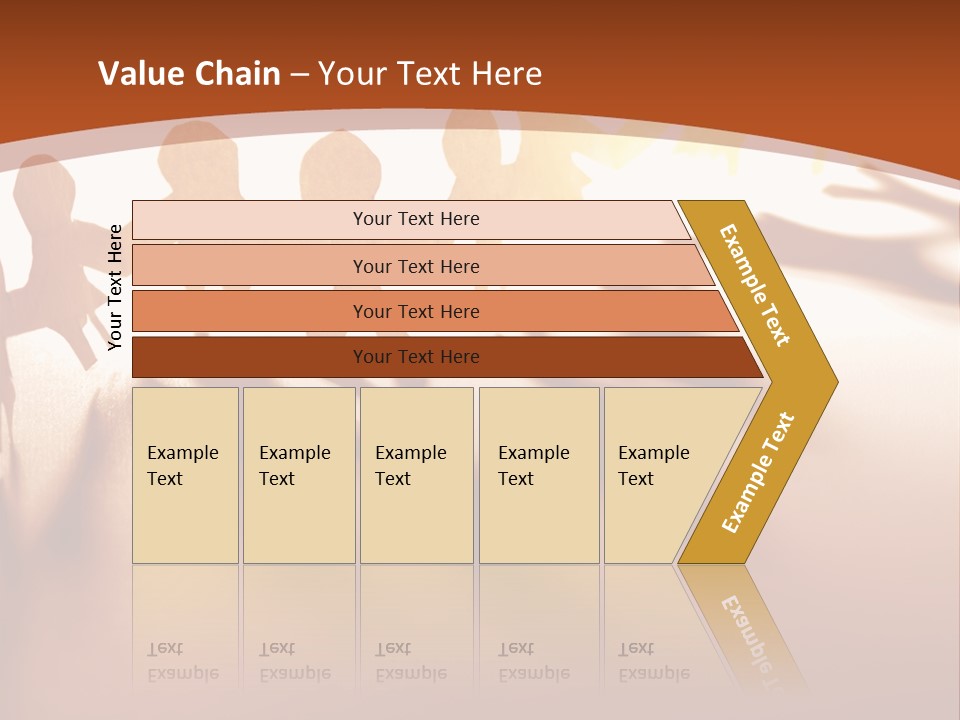 Value Chain – Your Text Here

Your Text Here

Your Text Here

Your Text Here

Your Text Here

Your Text Here

Example Text

Example Text

Example Text

Example Text

Example Text

Example Text

Example Text